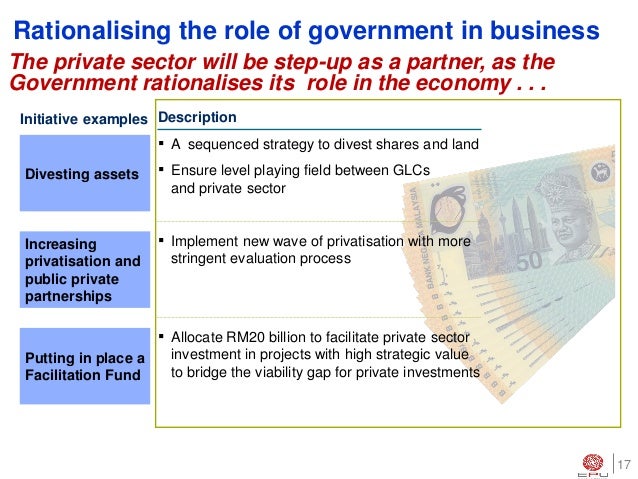 Rationalising the role of government in business

The private sector will be step-up as a partner, as the Government rationalises its role in the economy . . .

| Initiative examples | Description |
|---|---|
| Divesting assets | ▪ A sequenced strategy to divest shares and land ▪ Ensure level playing field between GLCs and private sector |
| Increasing privatisation and public private partnerships | ▪ Implement new wave of privatisation with more stringent evaluation process |
| Putting in place a Facilitation Fund | ▪ Allocate RM20 billion to facilitate private sector investment in projects with high strategic value to bridge the viability gap for private investments |

BANK NEGARA MALAYSIA

50

EPU

17